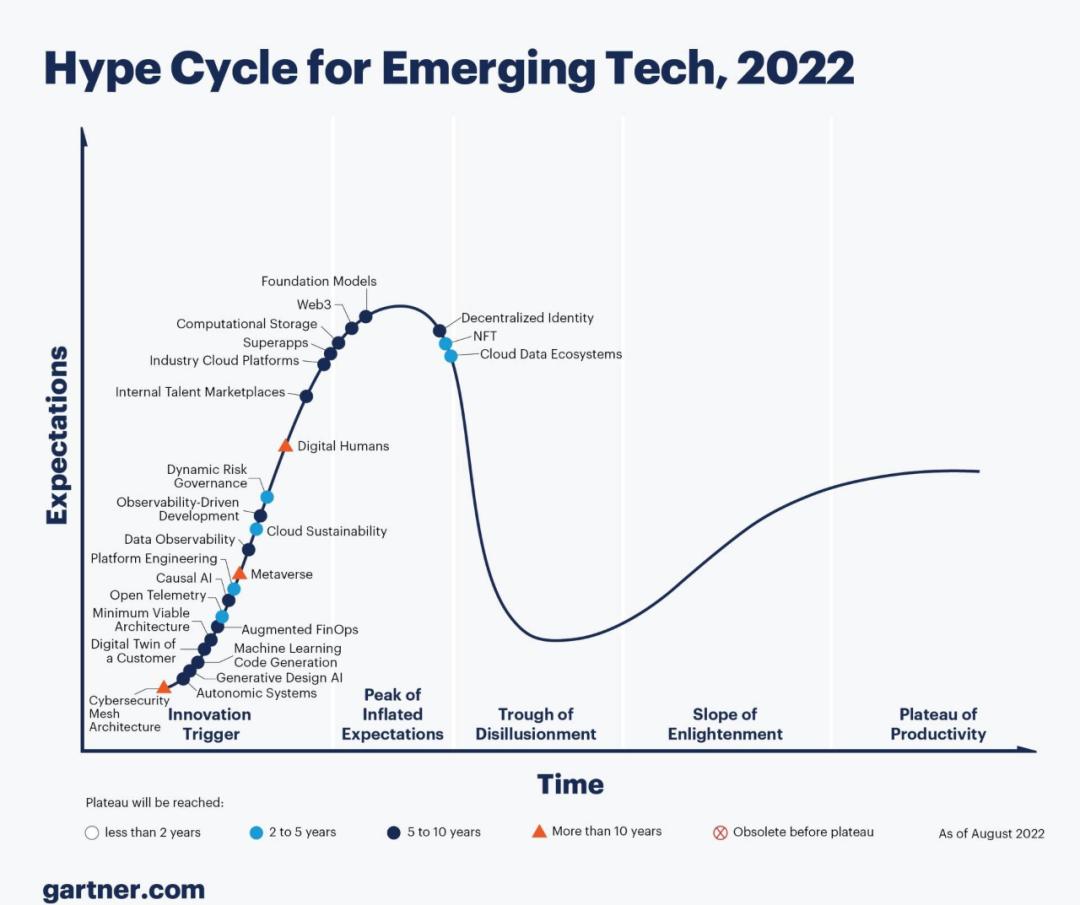 Hype Cycle for Emerging Tech, 2022

Expectations

Foundation Models
Web3
Computational Storage
Superapps
Industry Cloud Platforms
Internal Talent Marketplaces
Digital Humans
Dynamic Risk Governance
Observability-Driven Development
Cloud Sustainability
Data Observability
Platform Engineering
Metaverse
Causal AI
Open Telemetry
Minimum Viable Architecture
Augmented FinOps
Digital Twin of a Customer
Machine Learning Code Generation
Generative Design AI
Autonomic Systems
Cybersecurity Mesh Architecture
Decentralized Identity
NFT
Cloud Data Ecosystems

Innovation Trigger
Peak of Inflated Expectations
Trough of Disillusionment
Slope of Enlightenment
Plateau of Productivity

Time

Plateau will be reached:
less than 2 years
2 to 5 years
5 to 10 years
More than 10 years
Obsolete before plateau
As of August 2022

gartner.com